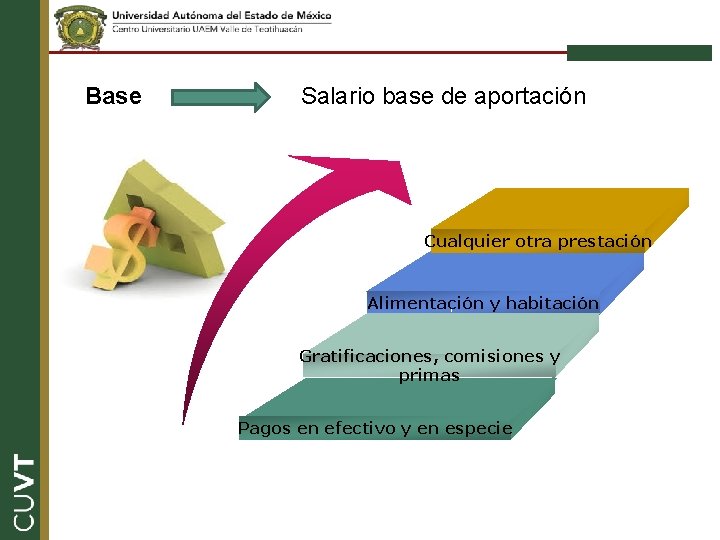 Universidad Autónoma del Estado de México
Centro Universitario UAEM Valle de Teotihuacán

Base

Salario base de aportación

Cualquier otra prestación

Alimentación y habitación

Gratificaciones, comisiones y primas

Pagos en efectivo y en especie

CUVT